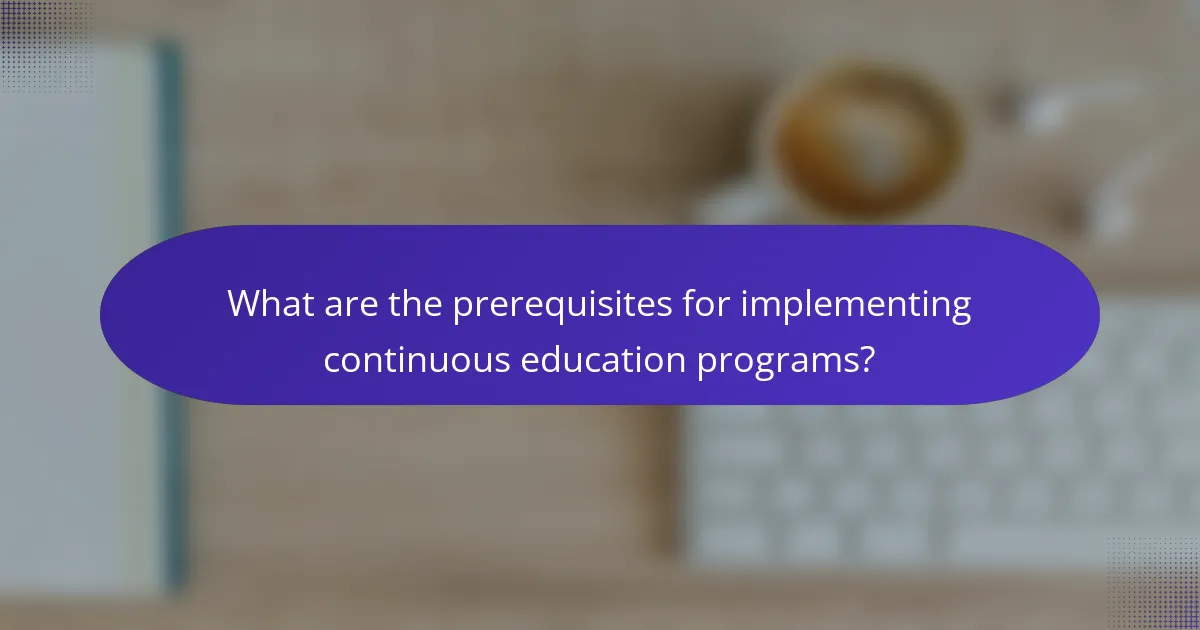 What are the prerequisites for implementing continuous education programs?